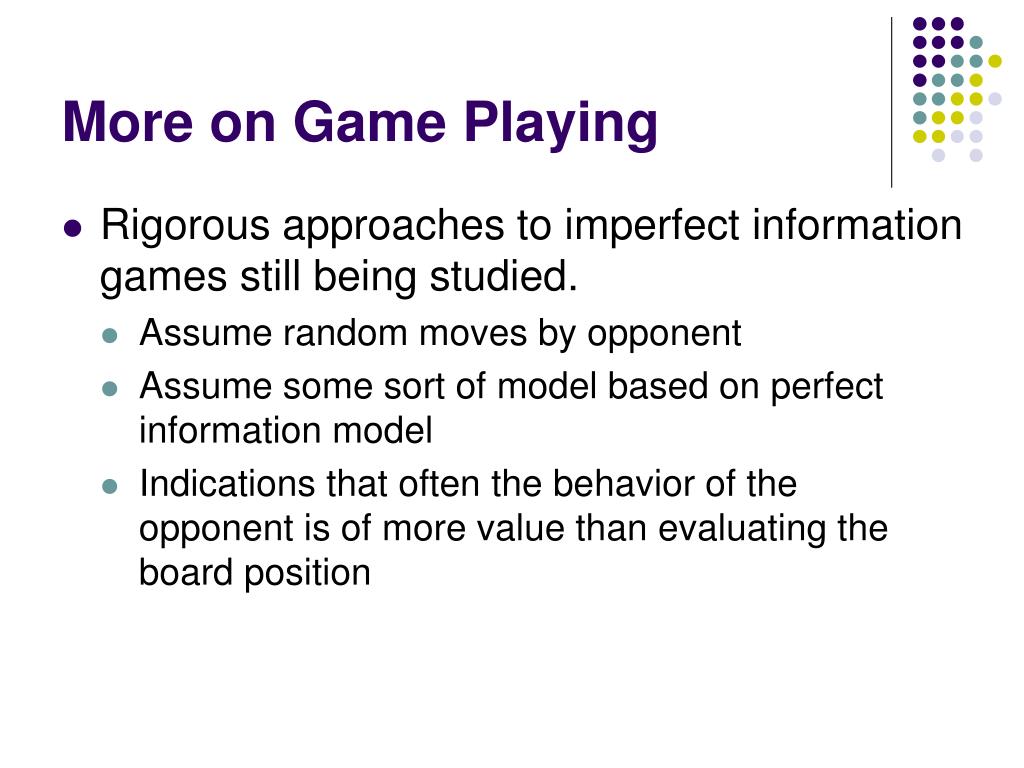 More on Game Playing

- Rigorous approaches to imperfect information games still being studied.
  - Assume random moves by opponent
  - Assume some sort of model based on perfect information model
  - Indications that often the behavior of the opponent is of more value than evaluating the board position